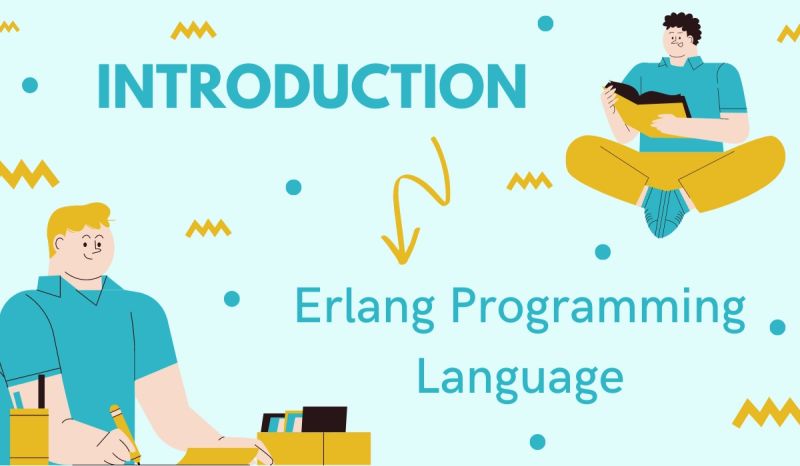 INTRODUCTION

Erlang Programming Language